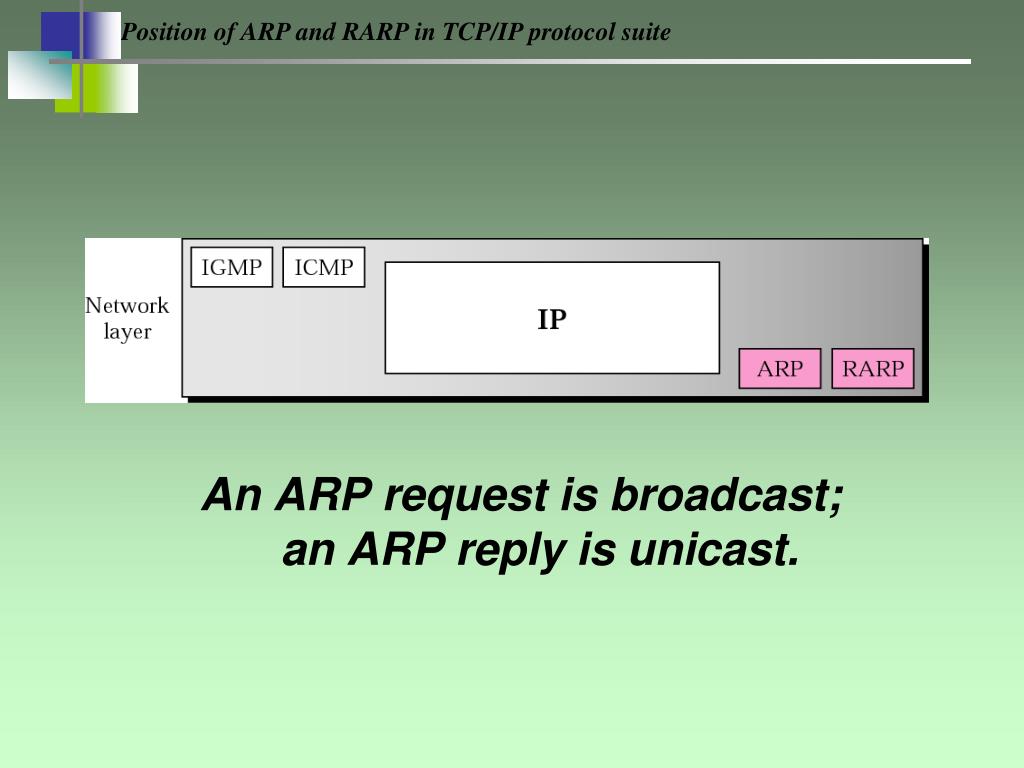 Position of ARP and RARP in TCP/IP protocol suite

Network layer

IGMP

ICMP

IP

ARP

RARP

An ARP request is broadcast; an ARP reply is unicast.